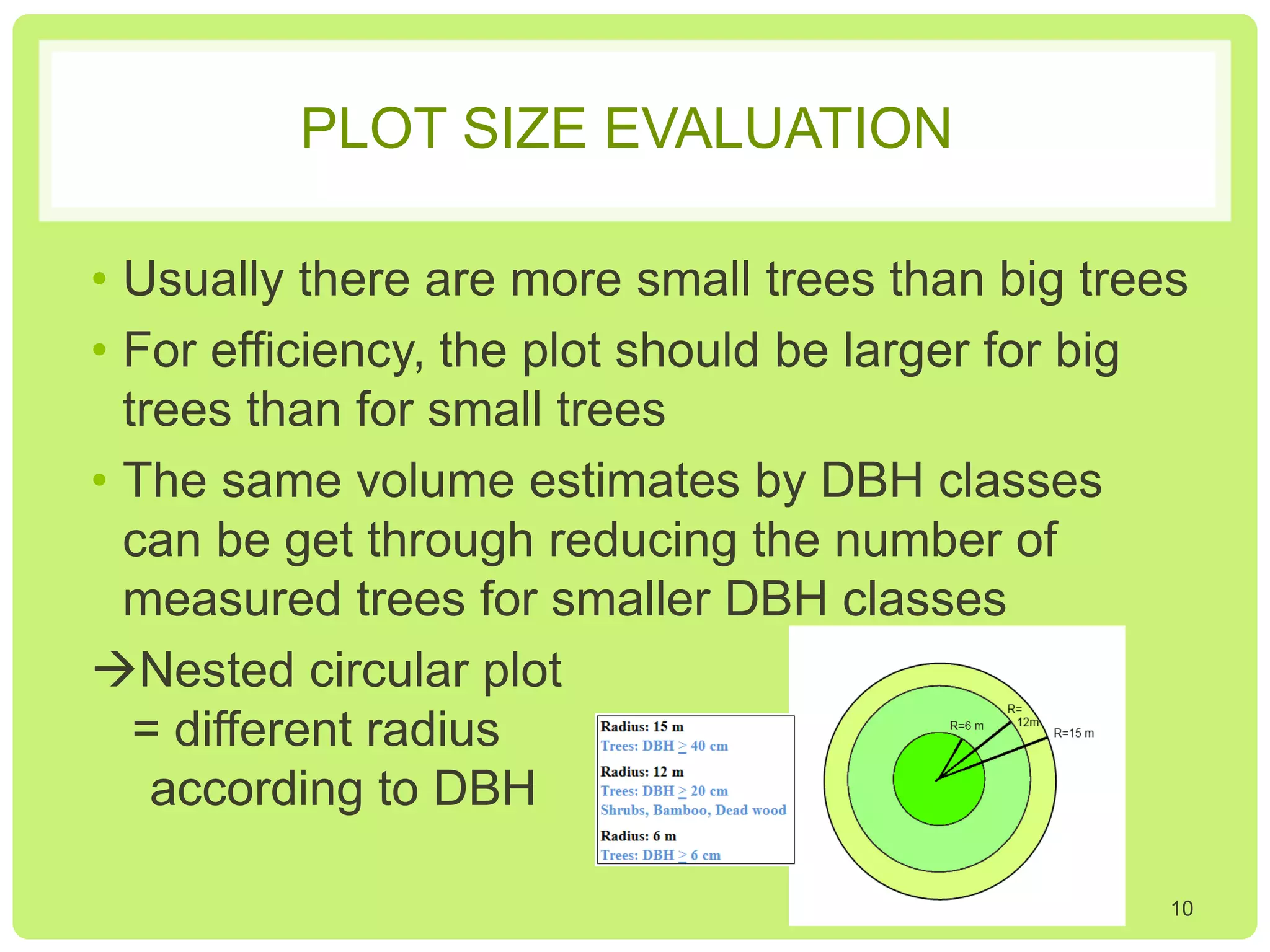 PLOT SIZE EVALUATION

• Usually there are more small trees than big trees
• For efficiency, the plot should be larger for big trees than for small trees
• The same volume estimates by DBH classes can be get through reducing the number of measured trees for smaller DBH classes

→Nested circular plot
= different radius
according to DBH

Radius: 15 m
Trees: DBH $\geq$ 40 cm
Radius: 12 m
Trees: DBH $\geq$ 20 cm
Shrubs, Bamboo, Dead wood
Radius: 6 m
Trees: DBH $\geq$ 6 cm

R=6 m
R= 12m
R=15 m

10